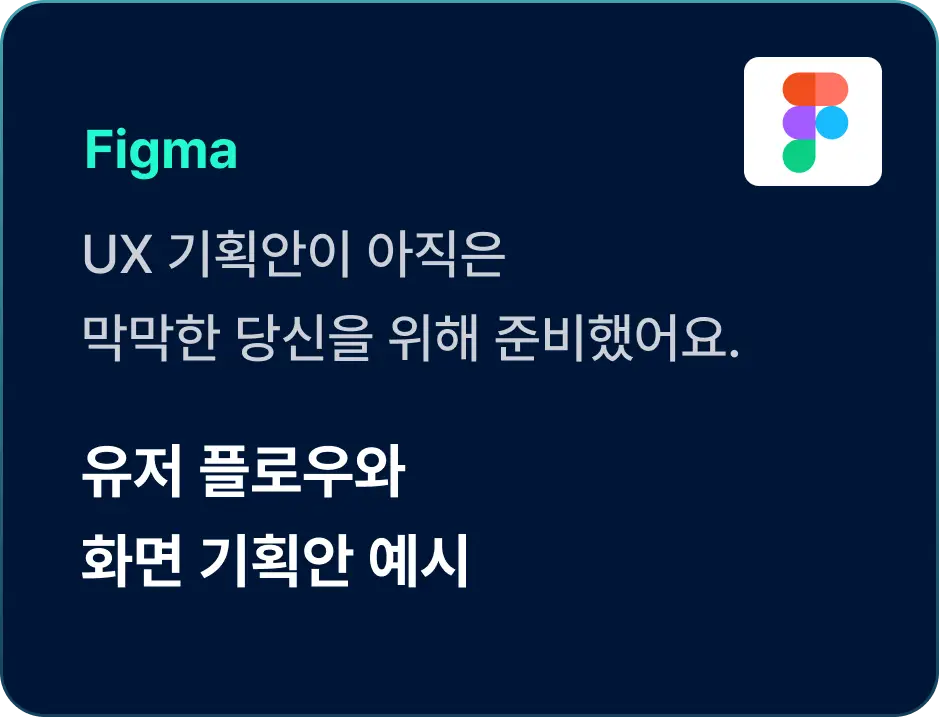 Figma

UX 기획안이 아직은 막막한 당신을 위해 준비했어요.

유저 플로우와 화면 기획안 예시